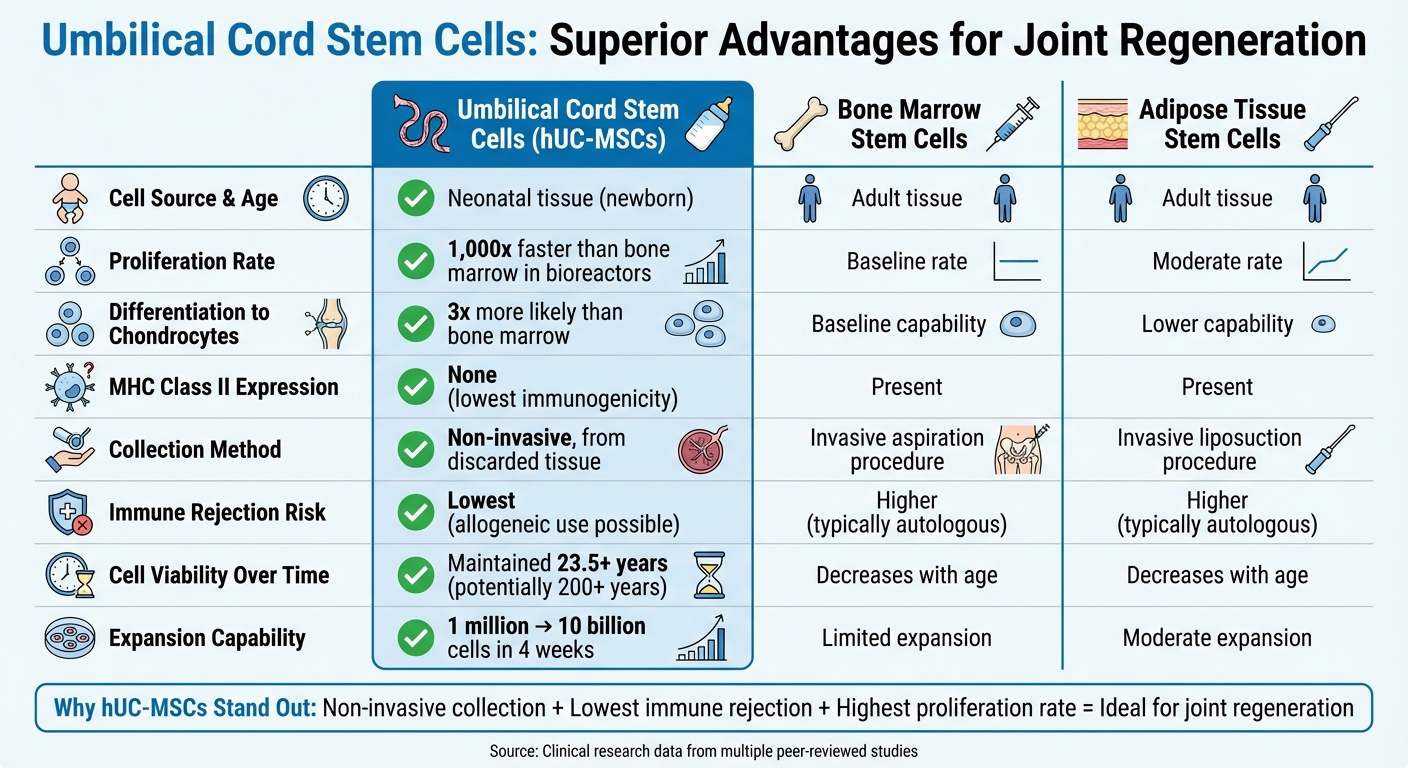 Umbilical Cord Stem Cells: Superior Advantages for Joint Regeneration

| | Umbilical Cord Stem Cells (hUC-MSCs) | Bone Marrow Stem Cells | Adipose Tissue Stem Cells |
|---|---|---|---|
| Cell Source & Age | Neonatal tissue (newborn) | Adult tissue | Adult tissue |
| Proliferation Rate | 1,000x faster than bone marrow in bioreactors | Baseline rate | Moderate rate |
| Differentiation to Chondrocytes | 3x more likely than bone marrow | Baseline capability | Lower capability |
| MHC Class II Expression | None (lowest immunogenicity) | Present | Present |
| Collection Method | Non-invasive, from discarded tissue | Invasive aspiration procedure | Invasive liposuction procedure |
| Immune Rejection Risk | Lowest (allogeneic use possible) | Higher (typically autologous) | Higher (typically autologous) |
| Cell Viability Over Time | Maintained 23.5+ years (potentially 200+ years) | Decreases with age | Decreases with age |
| Expansion Capability | 1 million → 10 billion cells in 4 weeks | Limited expansion | Moderate expansion |

Why hUC-MSCs Stand Out: Non-invasive collection + Lowest immune rejection + Highest proliferation rate = Ideal for joint regeneration

Source: Clinical research data from multiple peer-reviewed studies